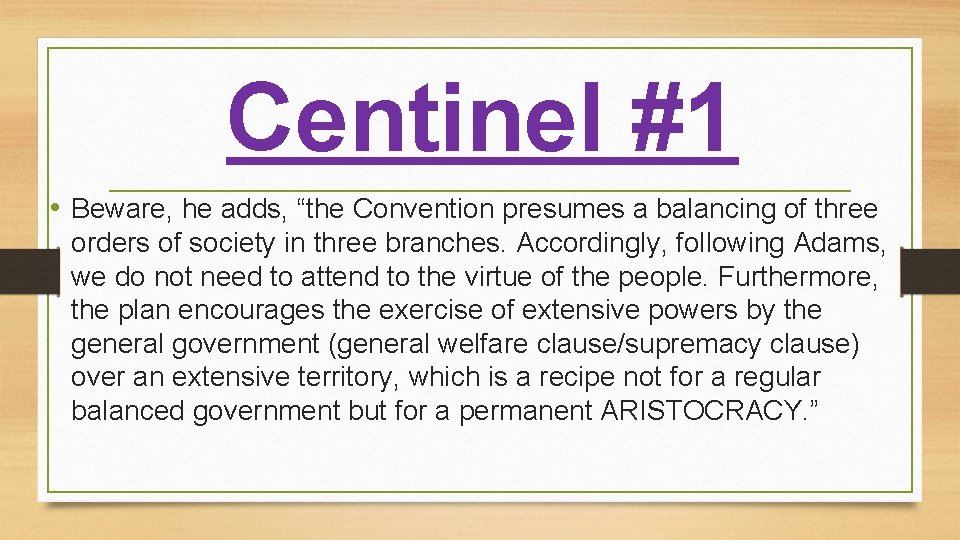 Centinel #1

• Beware, he adds, “the Convention presumes a balancing of three orders of society in three branches. Accordingly, following Adams, we do not need to attend to the virtue of the people. Furthermore, the plan encourages the exercise of extensive powers by the general government (general welfare clause/supremacy clause) over an extensive territory, which is a recipe not for a regular balanced government but for a permanent ARISTOCRACY.”